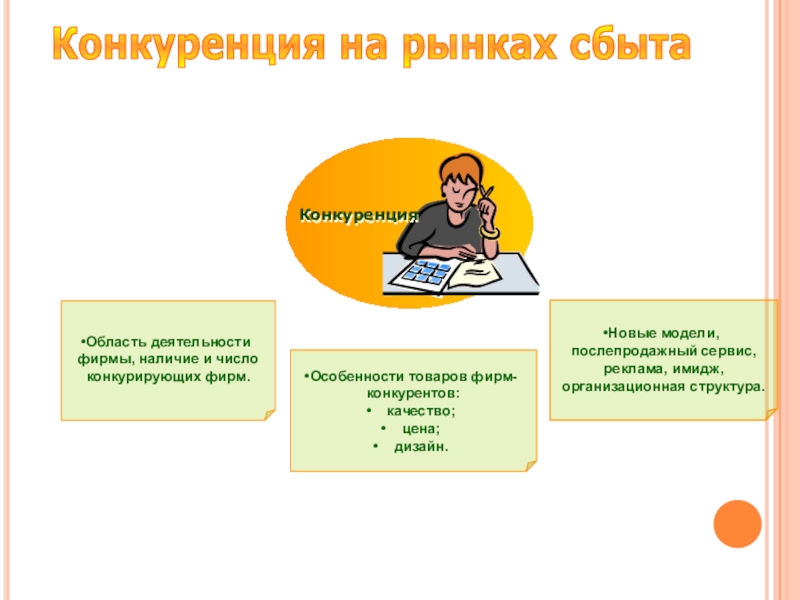 Конкуренция на рынках сбыта

Конкуренция

•Область деятельности фирмы, наличие и число конкурирующих фирм.

•Особенности товаров фирм-конкурентов:
• качество;
• цена;
• дизайн.

•Новые модели, послепродажный сервис, реклама, имидж, организационная структура.